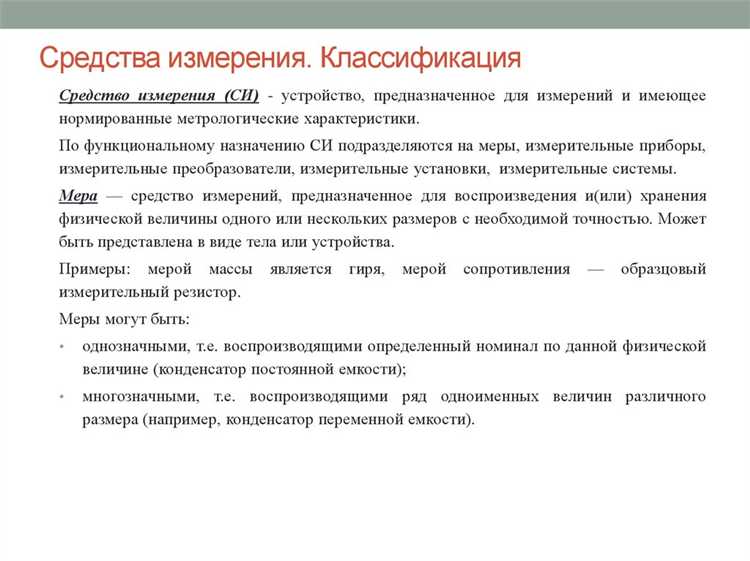 Средства измерения. Классификация

Средство измерения (СИ) - устройство, предназначенное для измерений и имеющее нормированные метрологические характеристики.

По функциональному назначению СИ подразделяются на меры, измерительные приборы, измерительные преобразователи, измерительные установки, измерительные системы.

Мера — средство измерений, предназначенное для воспроизведения и(или) хранения физической величины одного или нескольких размеров с необходимой точностью. Может быть представлена в виде тела или устройства.

Примеры: мерой массы является гиря, мерой сопротивления — образцовый измерительный резистор.

Меры могут быть:

• однозначными, т.е. воспроизводящими определенный номинал по данной физической величине (конденсатор постоянной емкости);

• многозначными, т.е. воспроизводящими ряд одноименных величин различного размера (например, конденсатор переменной емкости).